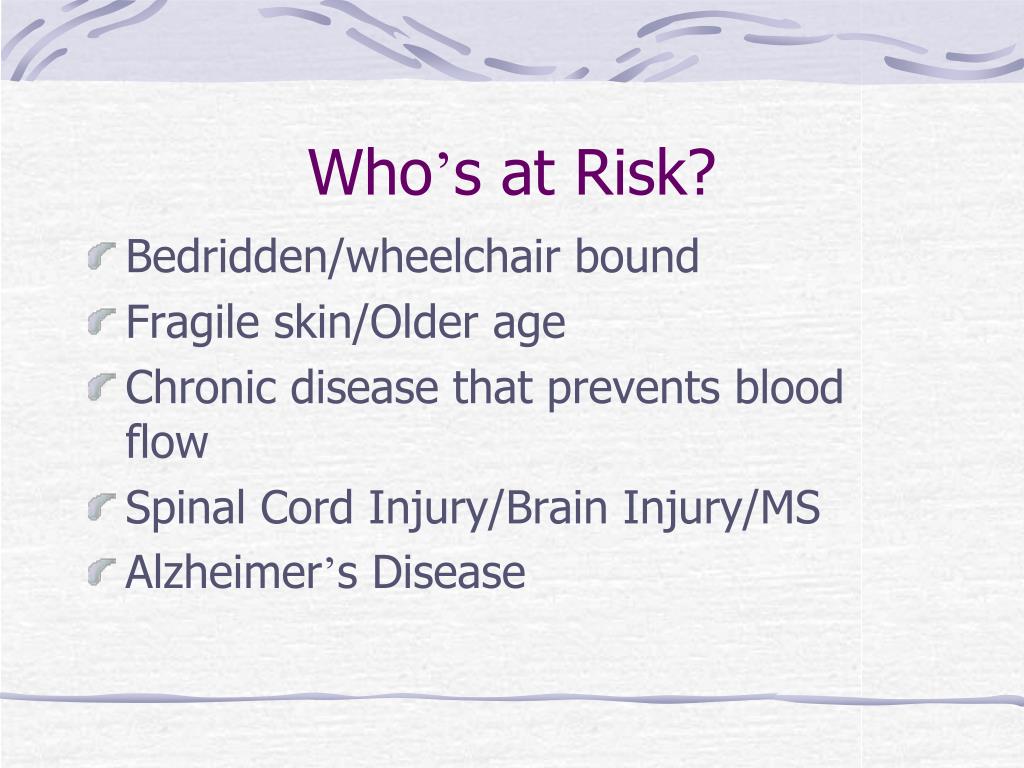 Who’s at Risk?

Bedridden/wheelchair bound
Fragile skin/Older age
Chronic disease that prevents blood flow
Spinal Cord Injury/Brain Injury/MS
Alzheimer’s Disease